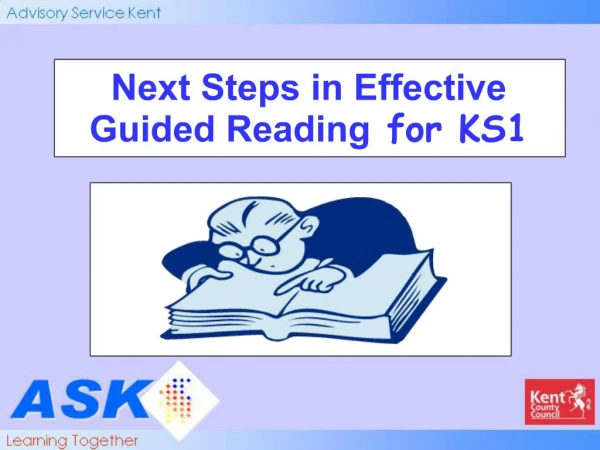 Advisory Service Kent

Next Steps in Effective Guided Reading for KS1

ASK

Learning Together

Kent County Council